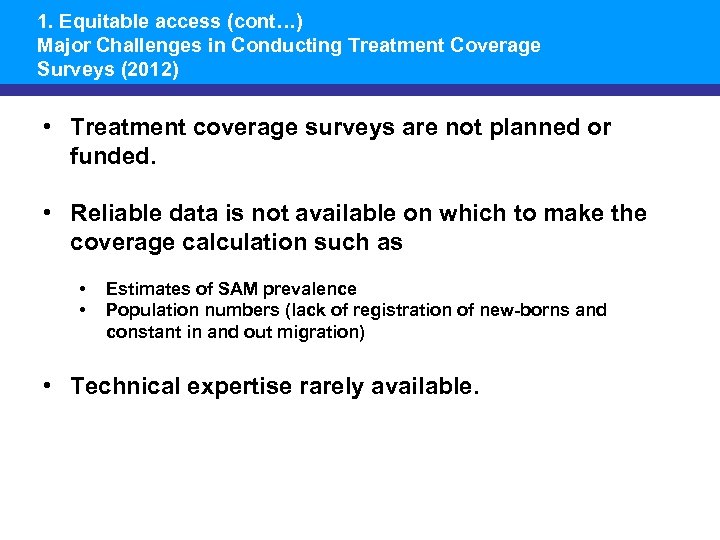 1. Equitable access (cont…)
Major Challenges in Conducting Treatment Coverage Surveys (2012)

• Treatment coverage surveys are not planned or funded.

• Reliable data is not available on which to make the coverage calculation such as

• Estimates of SAM prevalence
• Population numbers (lack of registration of new-borns and constant in and out migration)

• Technical expertise rarely available.